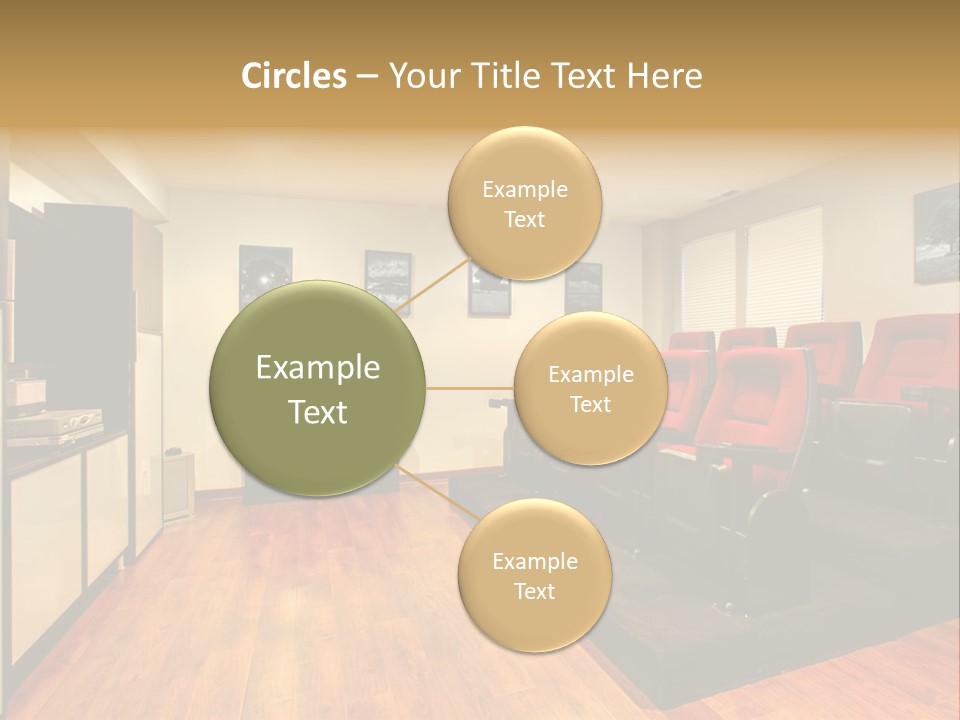 Circles – Your Title Text Here

Example Text

Example Text

Example Text

Example Text